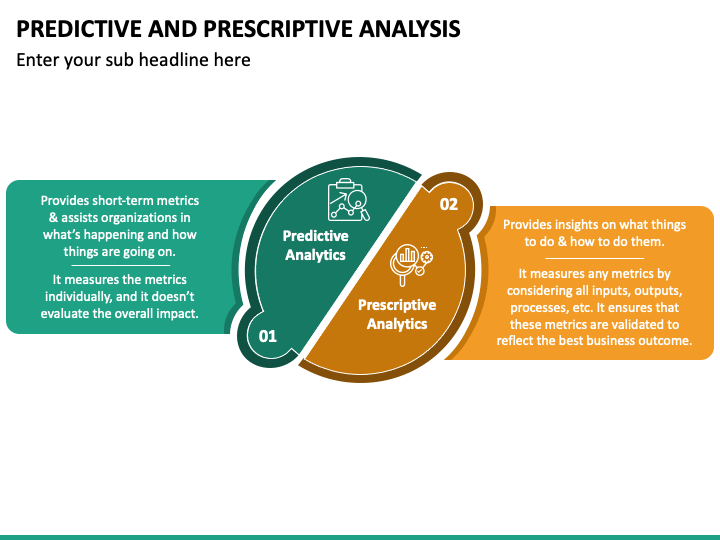 PREDICTIVE AND PRESCRIPTIVE ANALYSIS

Enter your sub headline here

Provides short-term metrics & assists organizations in what's happening and how things are going on.

It measures the metrics individually, and it doesn't evaluate the overall impact.

Predictive Analytics

01

02

Prescriptive Analytics

Provides insights on what things to do & how to do them.

It measures any metrics by considering all inputs, outputs, processes, etc. It ensures that these metrics are validated to reflect the best business outcome.